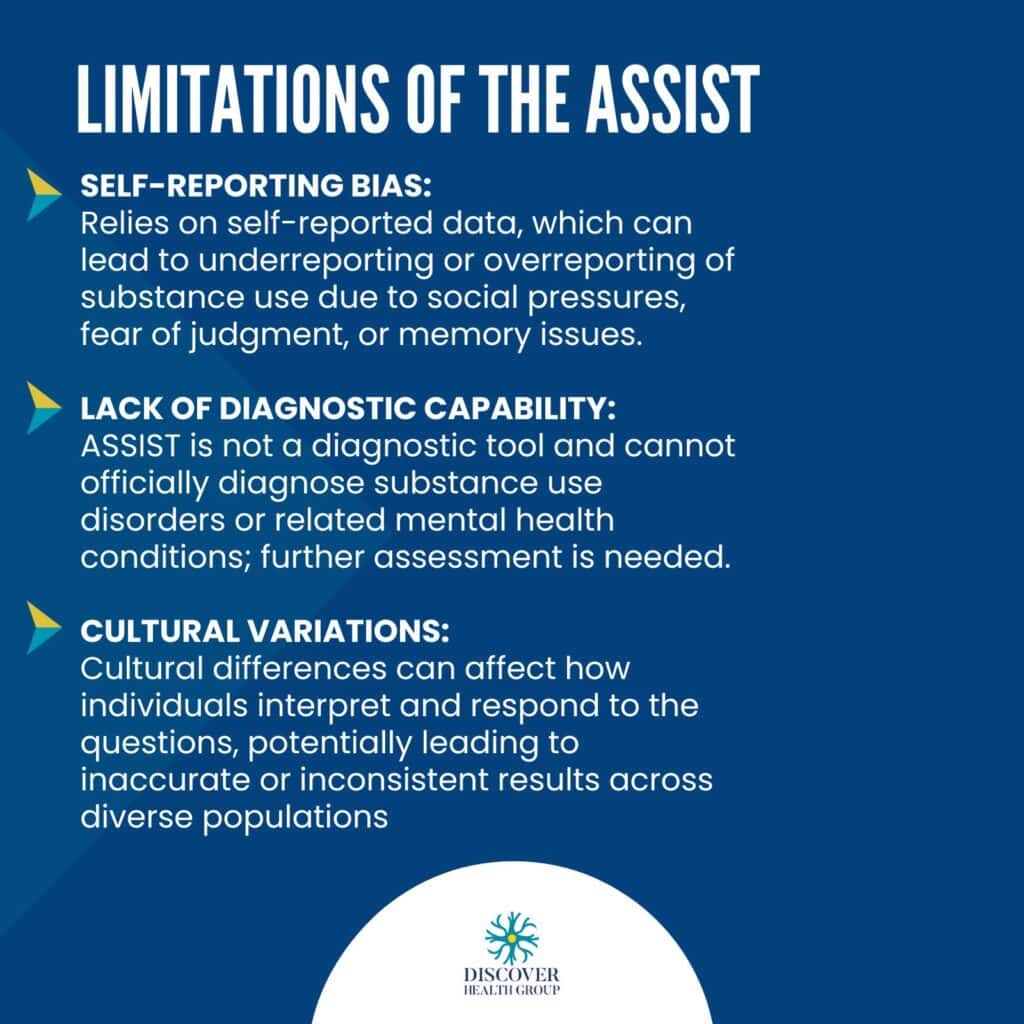 LIMITATIONS OF THE ASSIST

SELF-REPORTING BIAS:
Relies on self-reported data, which can lead to underreporting or overreporting of substance use due to social pressures, fear of judgment, or memory issues.

LACK OF DIAGNOSTIC CAPABILITY:
ASSIST is not a diagnostic tool and cannot officially diagnose substance use disorders or related mental health conditions; further assessment is needed.

CULTURAL VARIATIONS:
Cultural differences can affect how individuals interpret and respond to the questions, potentially leading to inaccurate or inconsistent results across diverse populations

DISCOVER
HEALTH GROUP